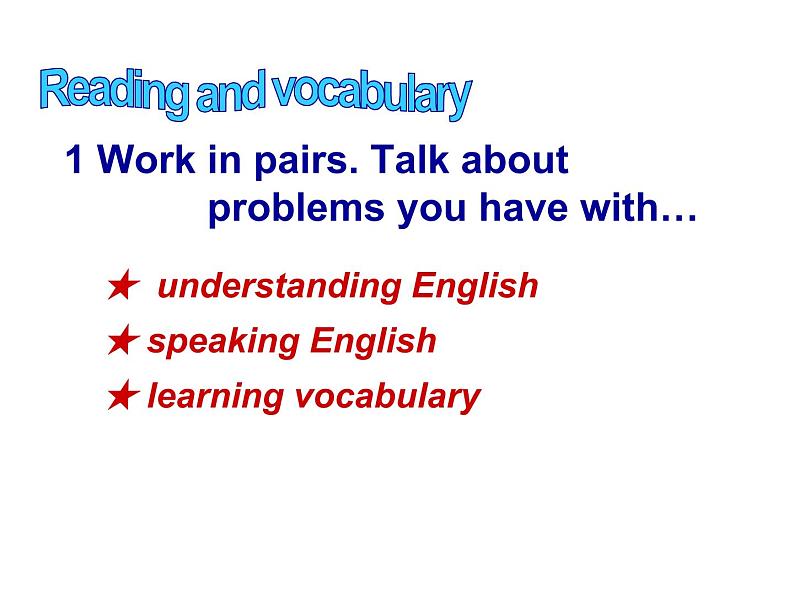 Reading and vocabulary

1 Work in pairs. Talk about problems you have with…

★ understanding English

★ speaking English

★ learning vocabulary